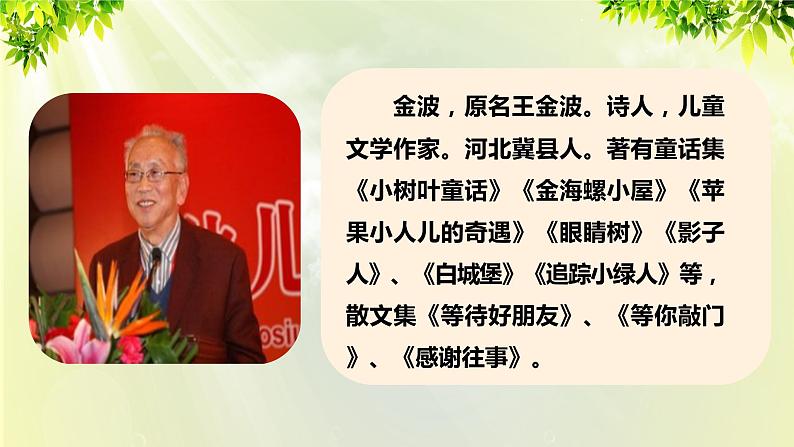 金波，原名王金波。诗人，儿童文学作家。河北冀县人。著有童话集《小树叶童话》《金海螺小屋》《苹果小人儿的奇遇》《眼睛树》《影子人》、《白城堡》《追踪小绿人》等，散文集《等待好朋友》、《等你敲门》、《感谢往事》。